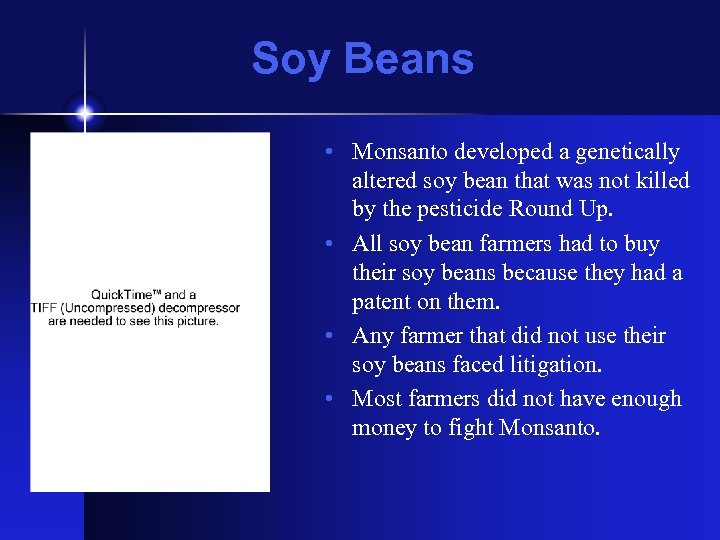 Soy Beans

QuickTime™ and a TIFF (Uncompressed) decompressor are needed to see this picture.

• Monsanto developed a genetically altered soy bean that was not killed by the pesticide Round Up.
• All soy bean farmers had to buy their soy beans because they had a patent on them.
• Any farmer that did not use their soy beans faced litigation.
• Most farmers did not have enough money to fight Monsanto.